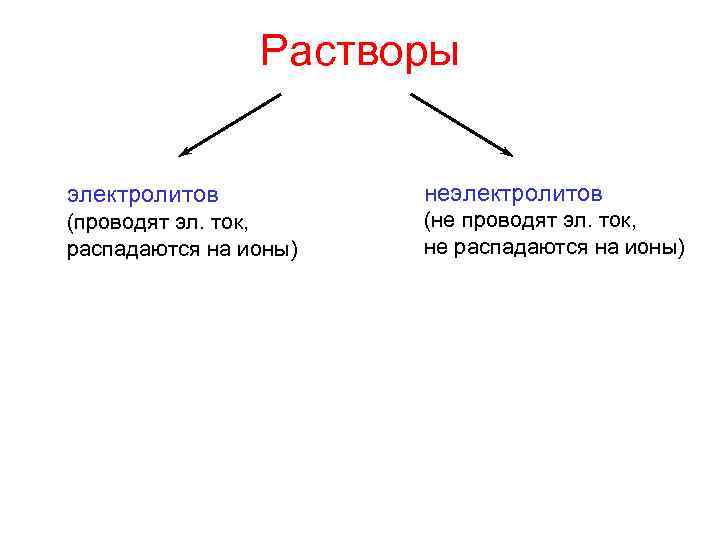 Растворы

электролитов
(проводят эл. ток,
распадаются на ионы)

неэлектролитов
(не проводят эл. ток,
не распадаются на ионы)